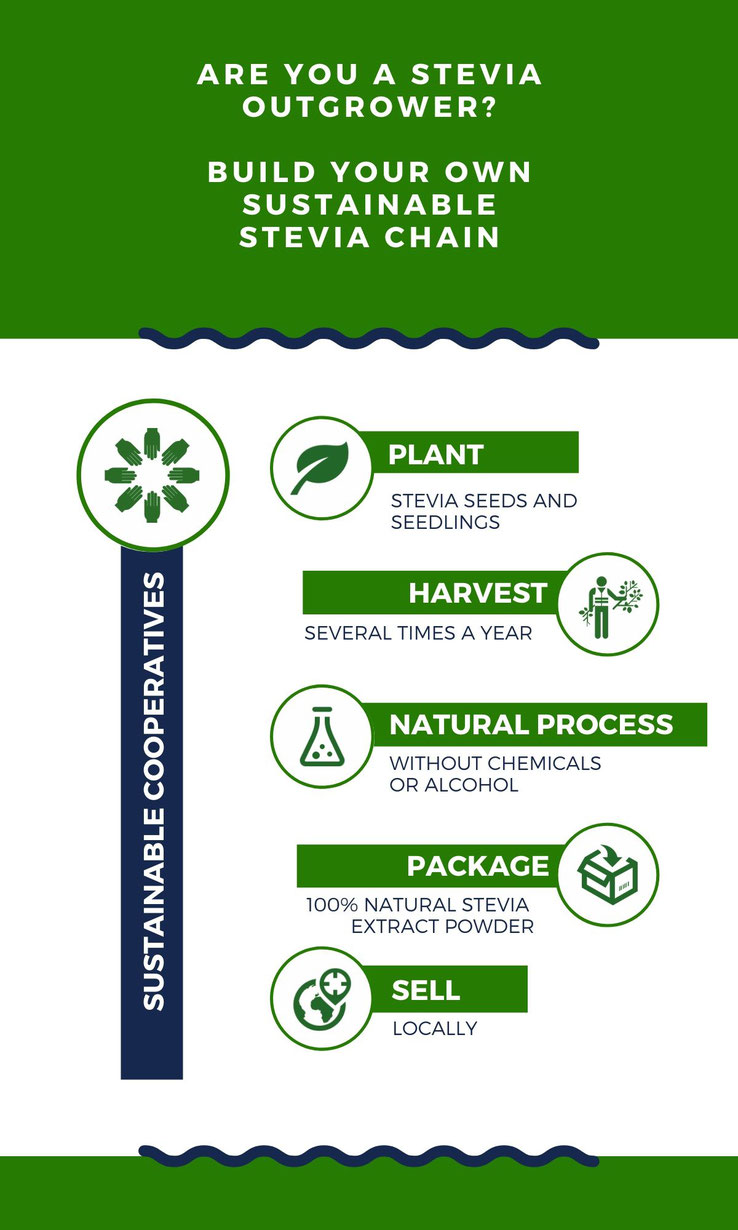 ARE YOU A STEVIA OUTGROWER?

BUILD YOUR OWN SUSTAINABLE STEVIA CHAIN

SUSTAINABLE COOPERATIVES

PLANT
STEVIA SEEDS AND SEEDLINGS

HARVEST
SEVERAL TIMES A YEAR

NATURAL PROCESS
WITHOUT CHEMICALS OR ALCOHOL

PACKAGE
100% NATURAL STEVIA EXTRACT POWDER

SELL
LOCALLY